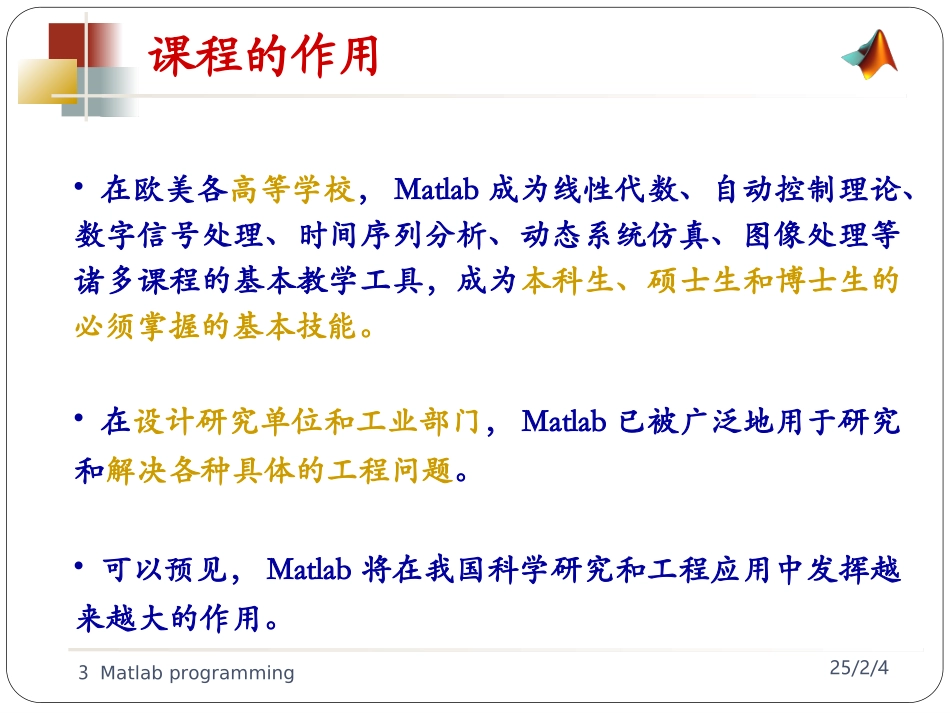 课程的作用

• 在欧美各高等学校， Matlab 成为线性代数、自动控制理论、数字信号处理、时间序列分析、动态系统仿真、图像处理等诸多课程的基本教学工具，成为本科生、硕士生和博士生的必须掌握的基本技能。

• 在设计研究单位和工业部门， Matlab 已被广泛地用于研究和解决各种具体的工程问题。

• 可以预见， Matlab 将在我国科学研究和工程应用中发挥越来越大的作用。

3 Matlab programming

25/2/4